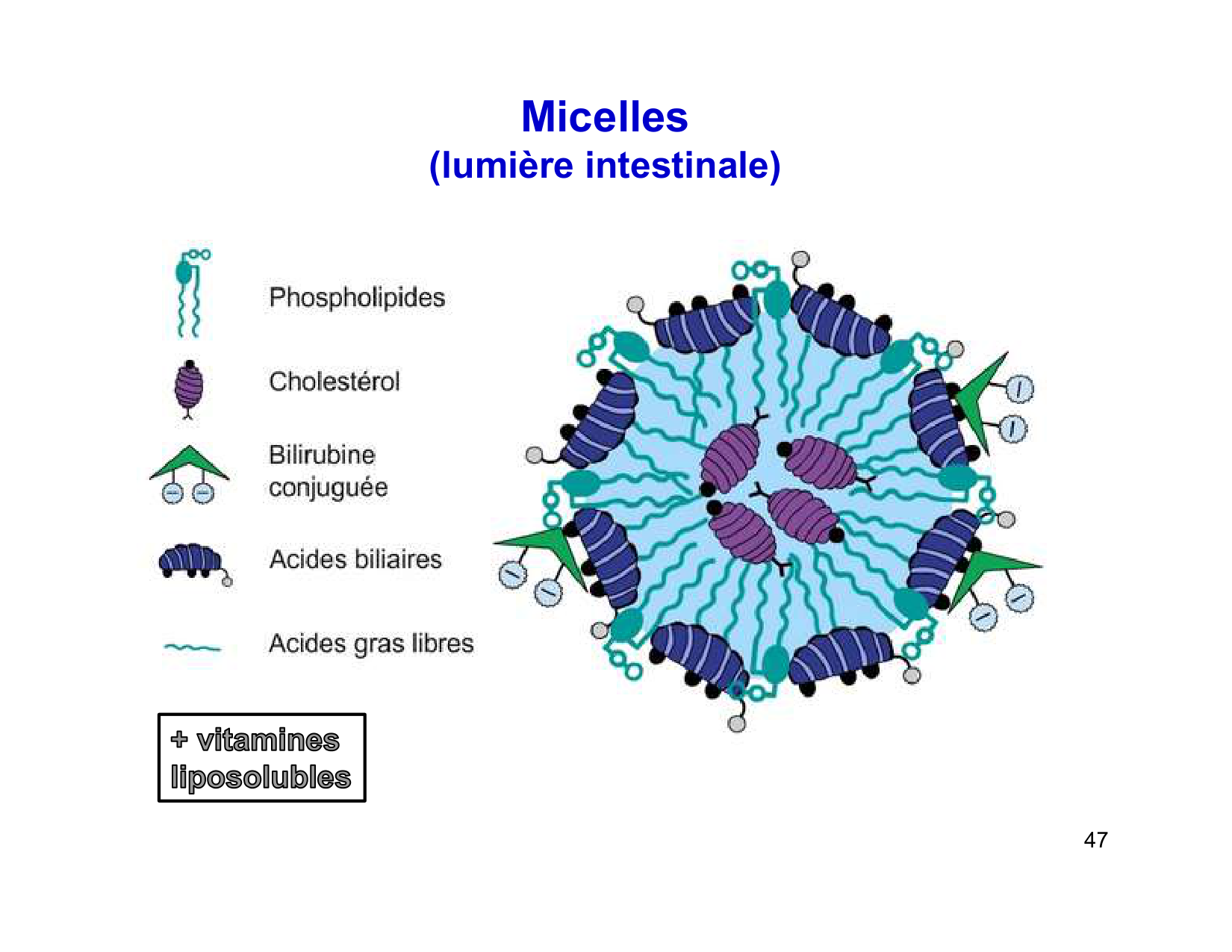 Micelles
(lumière intestinale)

Phospholipides

Cholestérol

Bilirubine conjuguée

Acides biliaires

Acides gras libres

+ vitamines liposolubles

47